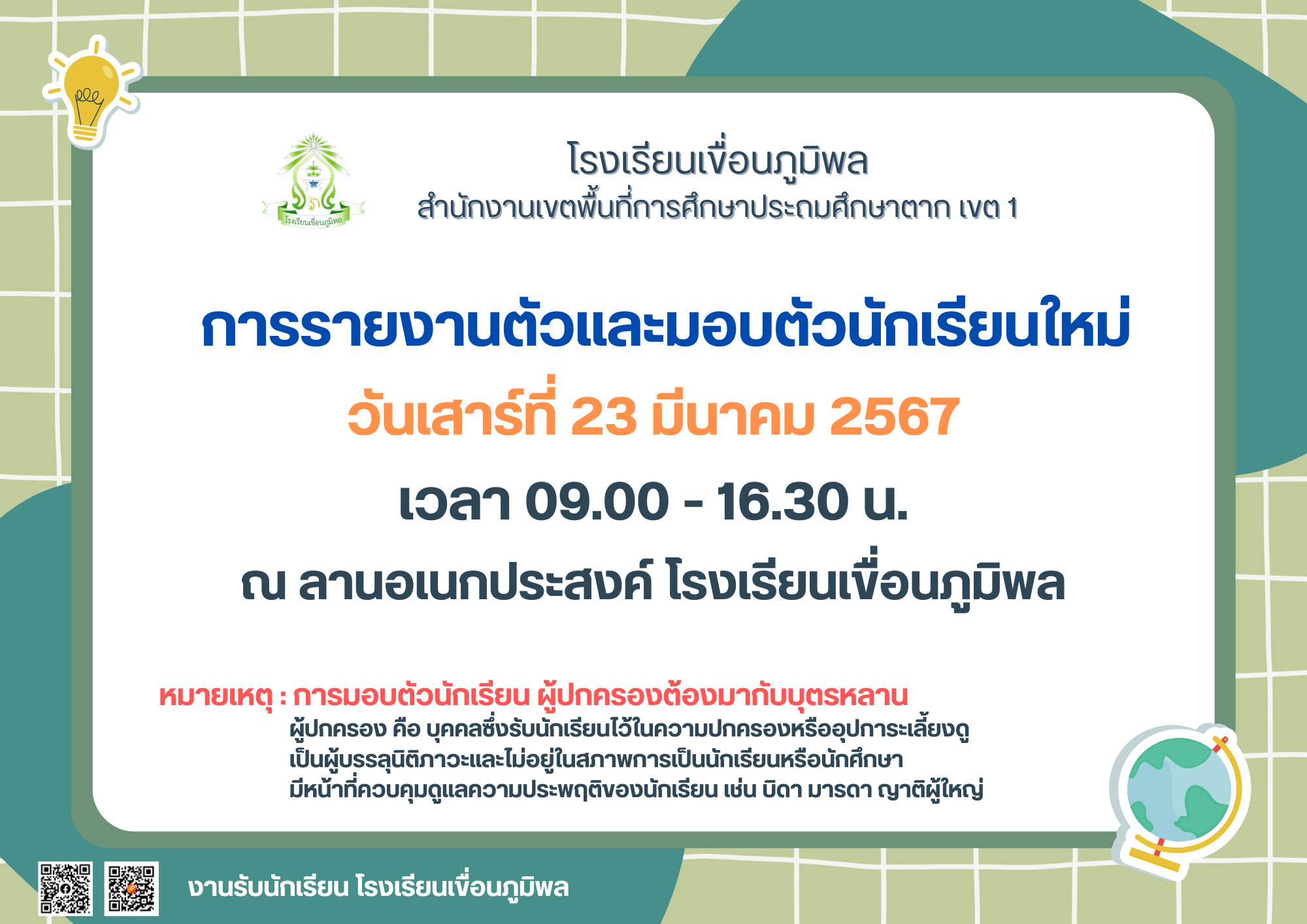 โรงเรียนเขื่อนภูมิพล

โรงเรียนเขื่อนภูมิพล
สำนักงานเขตพื้นที่การศึกษาประถมศึกษาตาก เขต 1

การรายงานตัวและมอบตัวนักเรียนใหม่

วันเสาร์ที่ 23 มีนาคม 2567

เวลา 09.00 - 16.30 น.

ณ ลานอเนกประสงค์ โรงเรียนเขื่อนภูมิพล

หมายเหตุ : การมอบตัวนักเรียน ผู้ปกครองต้องมากับบุตรหลาน
ผู้ปกครอง คือ บุคคลซึ่งรับนักเรียนไว้ในความปกครองหรืออุปการะเลี้ยงดู
เป็นผู้บรรลุนิติภาวะและไม่อยู่ในสภาพการเป็นนักเรียนหรือนักศึกษา
มีหน้าที่ควบคุมดูแลความประพฤติของนักเรียน เช่น บิดา มารดา ญาติผู้ใหญ่

งานรับนักเรียน โรงเรียนเขื่อนภูมิพล